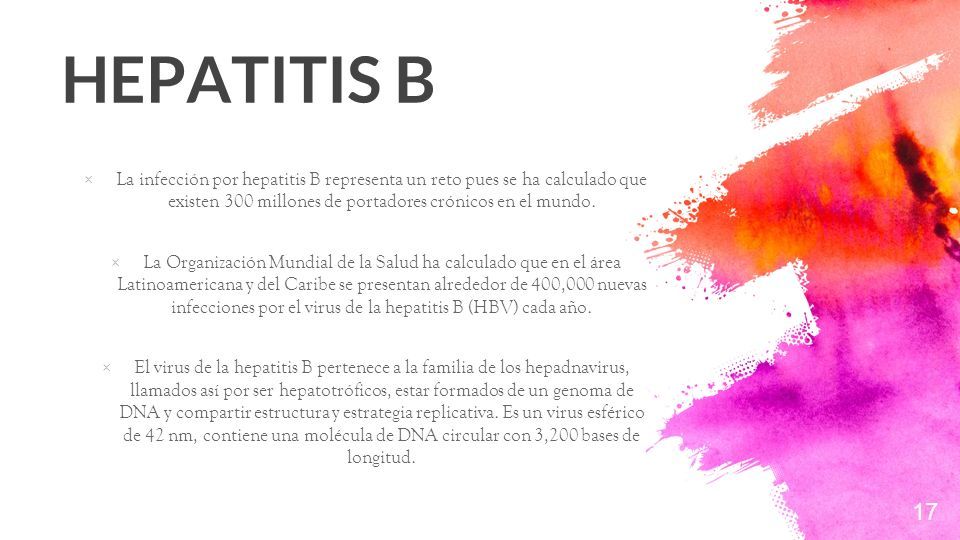 HEPATITIS B

× La infección por hepatitis B representa un reto pues se ha calculado que existen 300 millones de portadores crónicos en el mundo.

× La Organización Mundial de la Salud ha calculado que en el área Latinoamericana y del Caribe se presentan alrededor de 400,000 nuevas infecciones por el virus de la hepatitis B (HBV) cada año.

× El virus de la hepatitis B pertenece a la familia de los hepadnavirus, llamados así por ser hepatotróficos, estar formados de un genoma de DNA y compartir estructura y estrategia replicativa. Es un virus esférico de 42 nm, contiene una molécula de DNA circular con 3,200 bases de longitud.

17